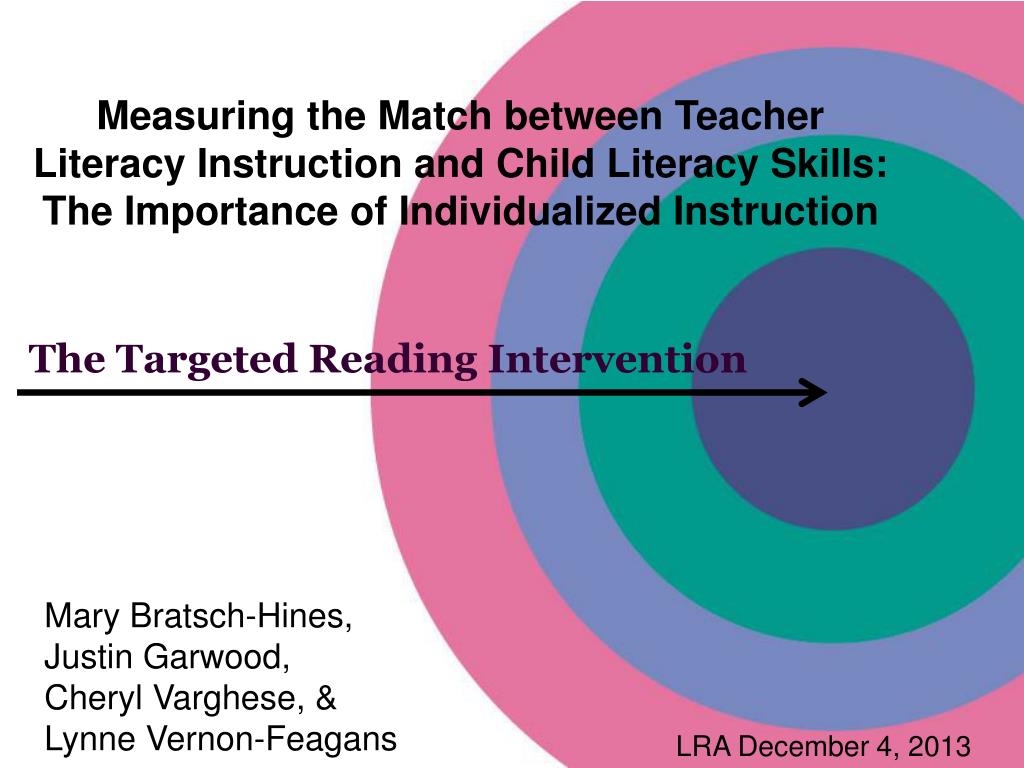 Measuring the Match between Teacher Literacy Instruction and Child Literacy Skills: The Importance of Individualized Instruction

The Targeted Reading Intervention

Mary Bratsch-Hines,
Justin Garwood,
Cheryl Varghese, &
Lynne Vernon-Feagans

LRA December 4, 2013